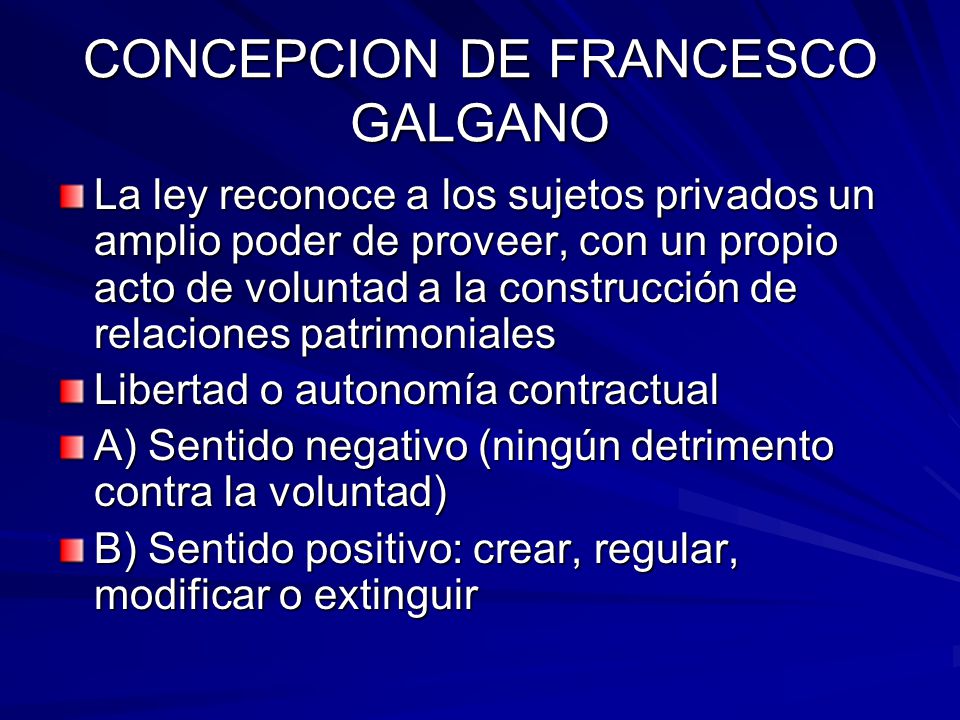 CONCEPCION DE FRANCESCO GALGANO

La ley reconoce a los sujetos privados un amplio poder de proveer, con un propio acto de voluntad a la construcción de relaciones patrimoniales

Libertad o autonomía contractual

A) Sentido negativo (ningún detrimento contra la voluntad)

B) Sentido positivo: crear, regular, modificar o extinguir